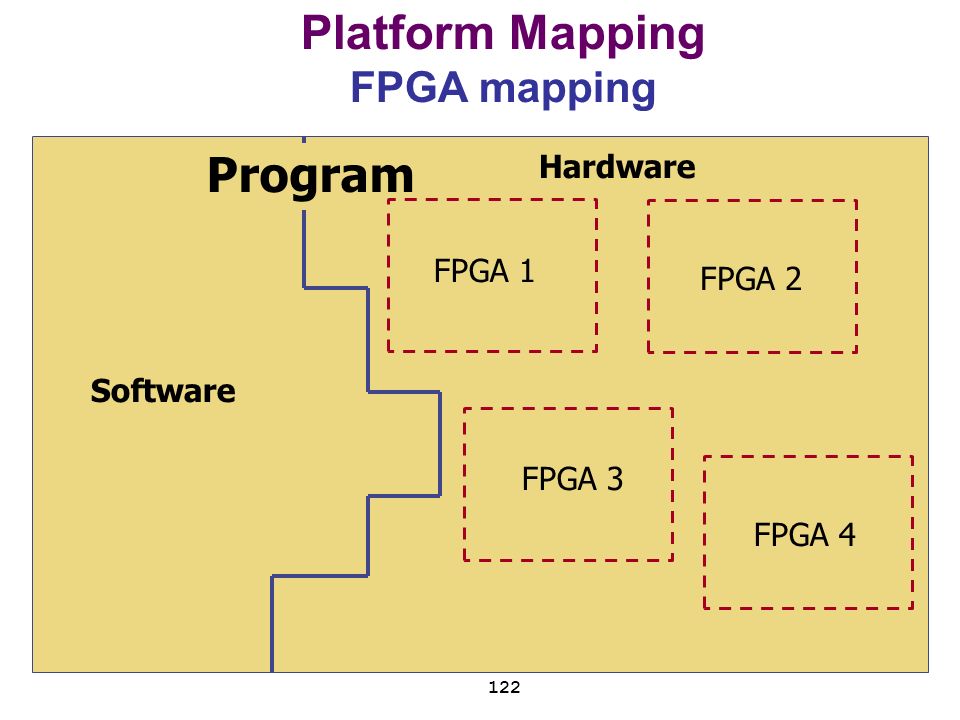 Platform Mapping
FPGA mapping

Program

Hardware

FPGA 1

FPGA 2

Software

FPGA 3

FPGA 4

122